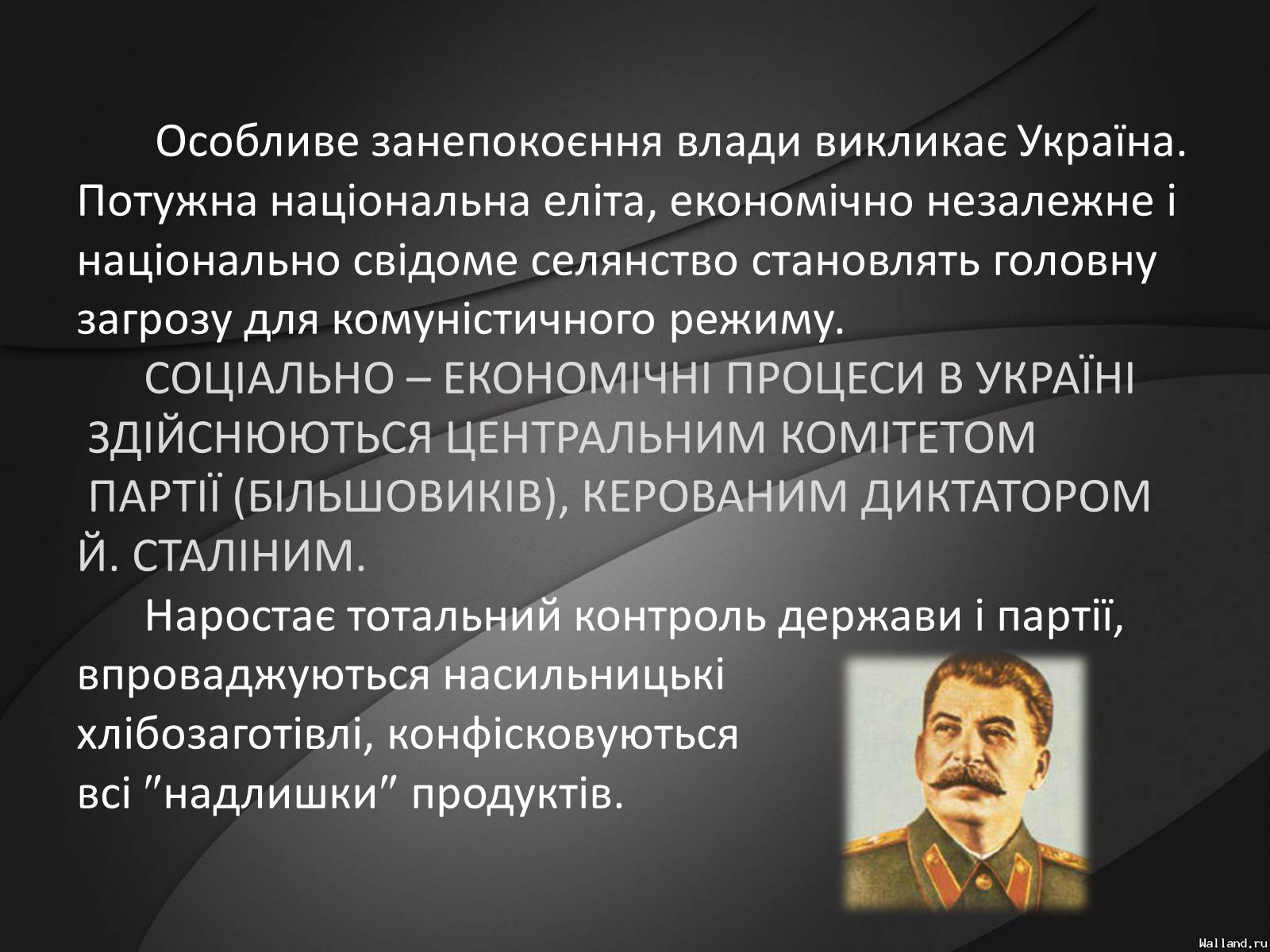 Особливе занепокоєння влади викликає Україна. Потужна національна еліта, економічно незалежне і національно свідоме селянство становлять головну загрозу для комуністичного режиму.

СОЦІАЛЬНО – ЕКОНОМІЧНІ ПРОЦЕСИ В УКРАЇНІ ЗДІЙСНЮЮТЬСЯ ЦЕНТРАЛЬНИМ КОМІТЕТОМ ПАРТІЇ (БІЛЬШОВИКІВ), КЕРОВАНИМ ДИКТАТОРОМ Й. СТАЛІНИМ.

Наростає тотальний контроль держави і партії, впроваджуються насильницькі хлібозаготівлі, конфісковуються всі ″надлишки″ продуктів.

Walland.ru